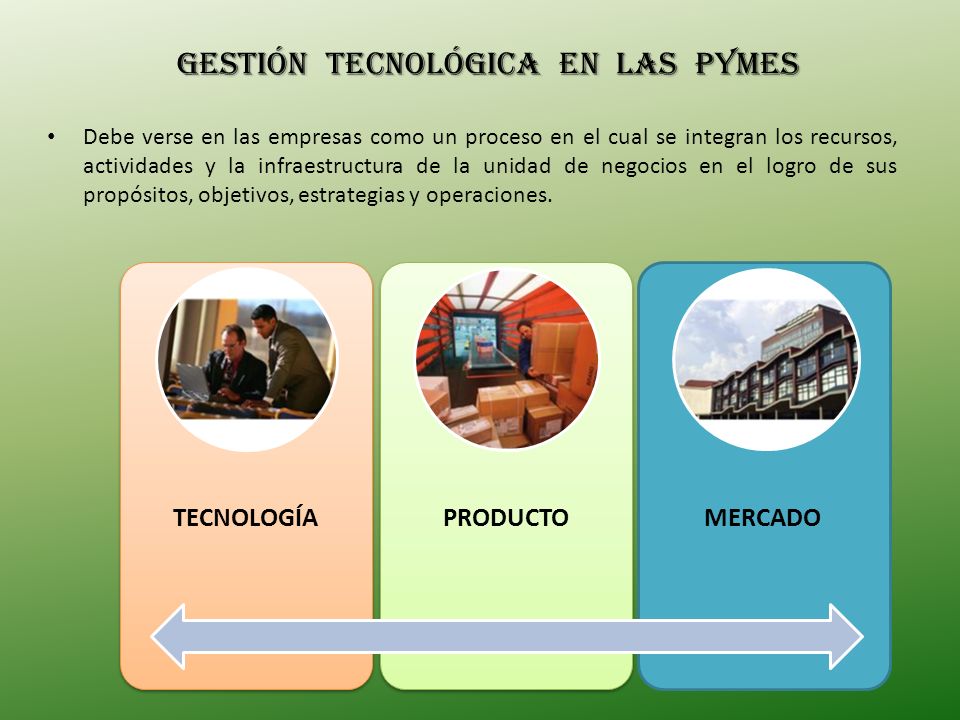 GESTIÓN TECNOLÓGICA EN LAS PYMES

• Debe verse en las empresas como un proceso en el cual se integran los recursos, actividades y la infraestructura de la unidad de negocios en el logro de sus propósitos, objetivos, estrategias y operaciones.

TECNOLOGÍA

PRODUCTO

MERCADO